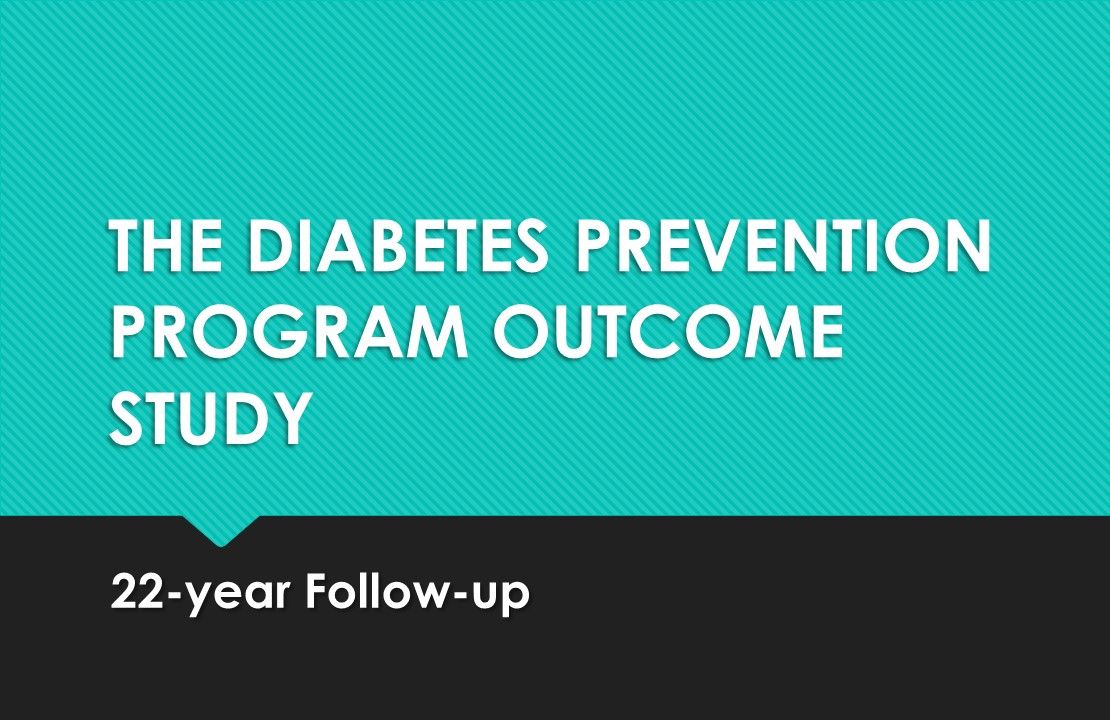 THE DIABETES PREVENTION PROGRAM OUTCOME STUDY

22-year Follow-up